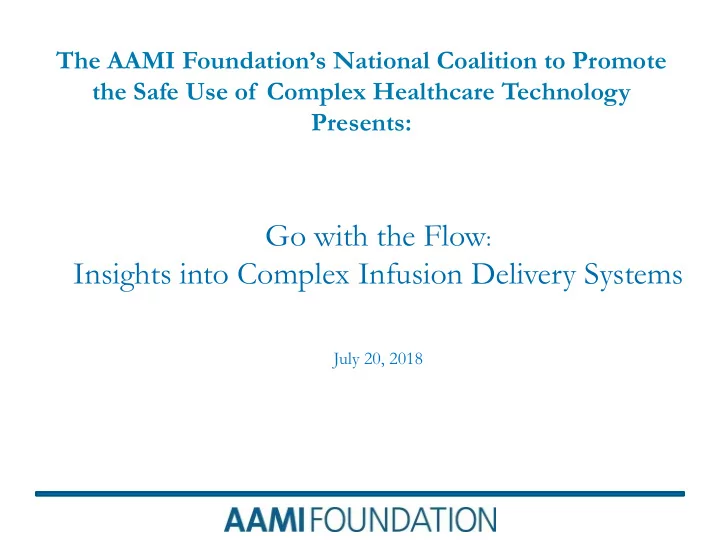 The AAMI Foundation's National Coalition to Promote the Safe Use of Complex Healthcare Technology Presents:

Go with the Flow:
Insights into Complex Infusion Delivery Systems

July 20, 2018

AAMI FOUNDATION